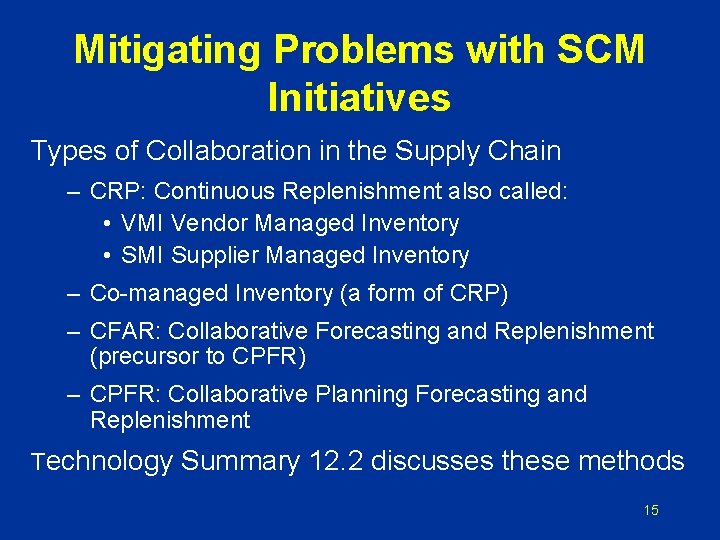 Mitigating Problems with SCM Initiatives

Types of Collaboration in the Supply Chain

– CRP: Continuous Replenishment also called:
• VMI Vendor Managed Inventory
• SMI Supplier Managed Inventory
– Co-managed Inventory (a form of CRP)
– CFAR: Collaborative Forecasting and Replenishment (precursor to CPFR)
– CPFR: Collaborative Planning Forecasting and Replenishment

Technology Summary 12.2 discusses these methods

15